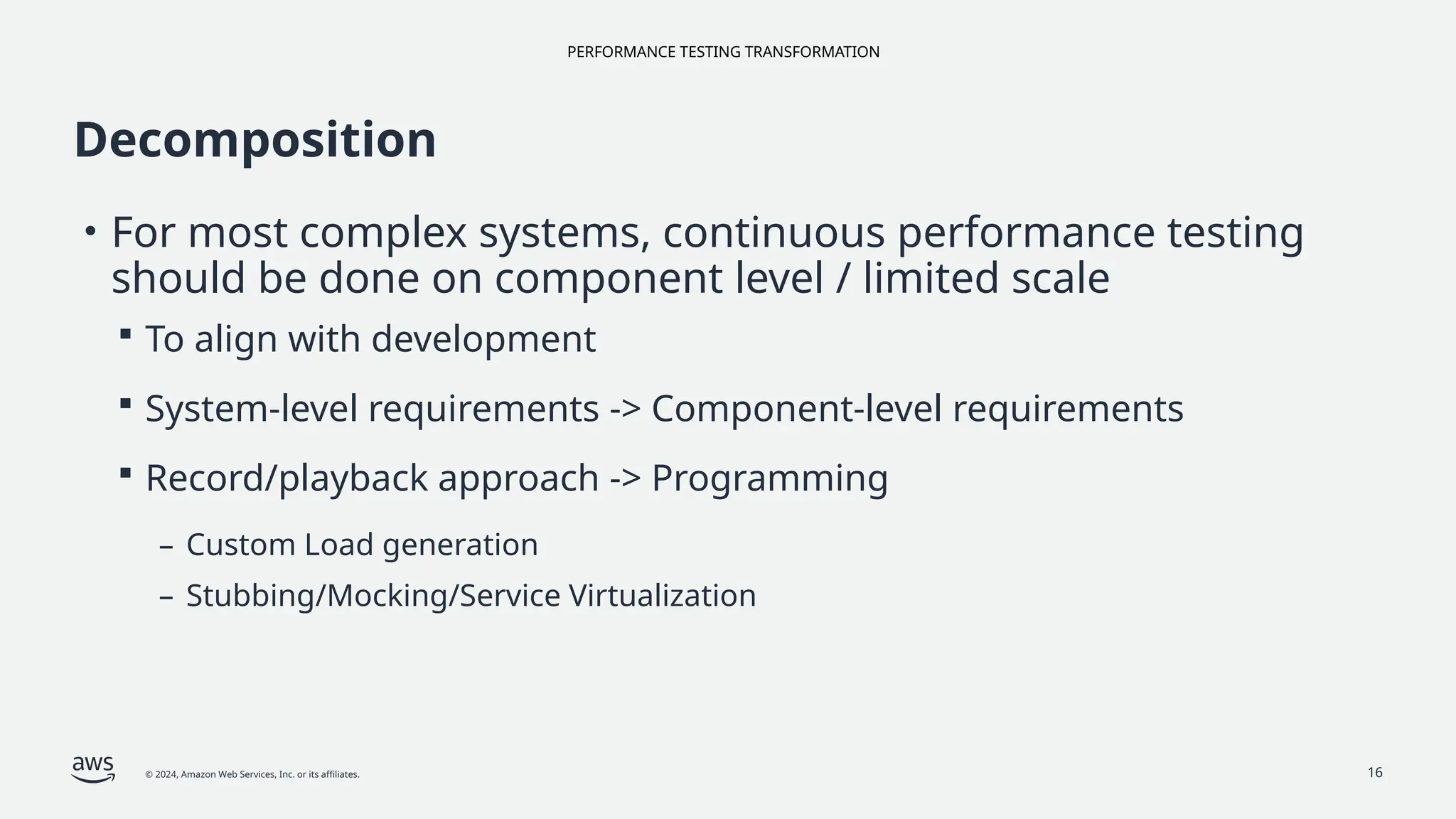 PERFORMANCE TESTING TRANSFORMATION

Decomposition

• For most complex systems, continuous performance testing should be done on component level / limited scale

▪ To align with development

▪ System-level requirements -> Component-level requirements

▪ Record/playback approach -> Programming

– Custom Load generation

– Stubbing/Mocking/Service Virtualization

aws

© 2024, Amazon Web Services, Inc. or its affiliates.

16